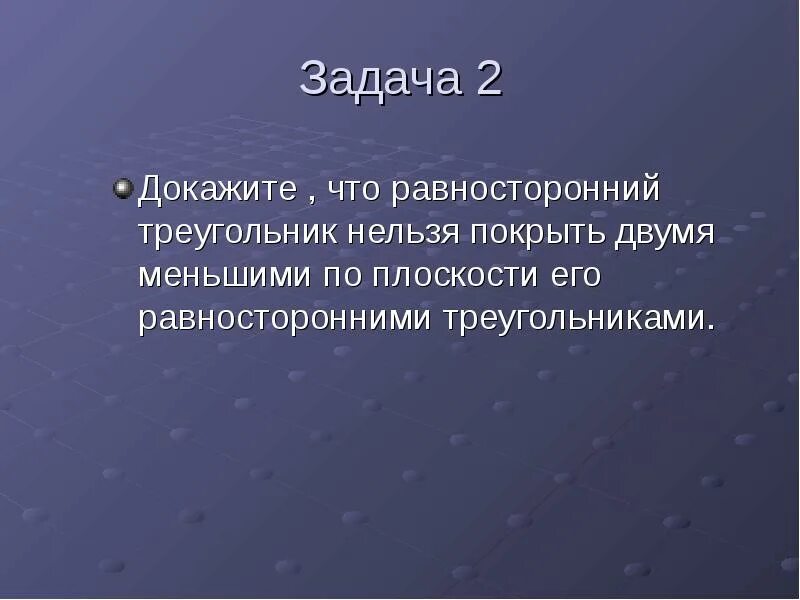 Задача 2

Докажите , что равносторонний треугольник нельзя покрыть двумя меньшими по плоскости его равносторонними треугольниками.